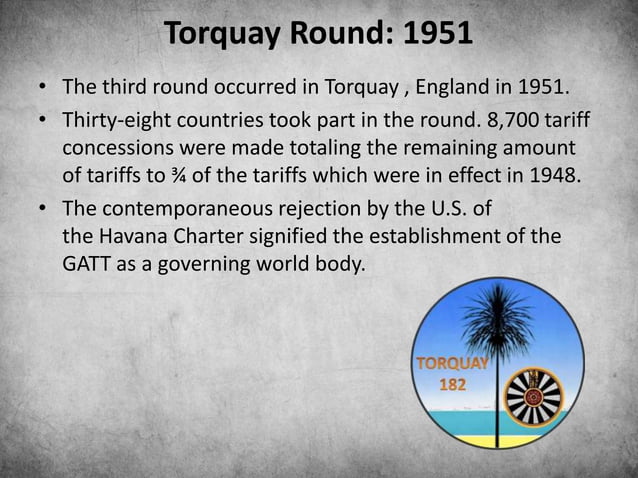 Torquay Round: 1951

• The third round occurred in Torquay , England in 1951.

• Thirty-eight countries took part in the round. 8,700 tariff concessions were made totaling the remaining amount of tariffs to ¾ of the tariffs which were in effect in 1948.

• The contemporaneous rejection by the U.S. of the Havana Charter signified the establishment of the GATT as a governing world body.

TORQUAY
182